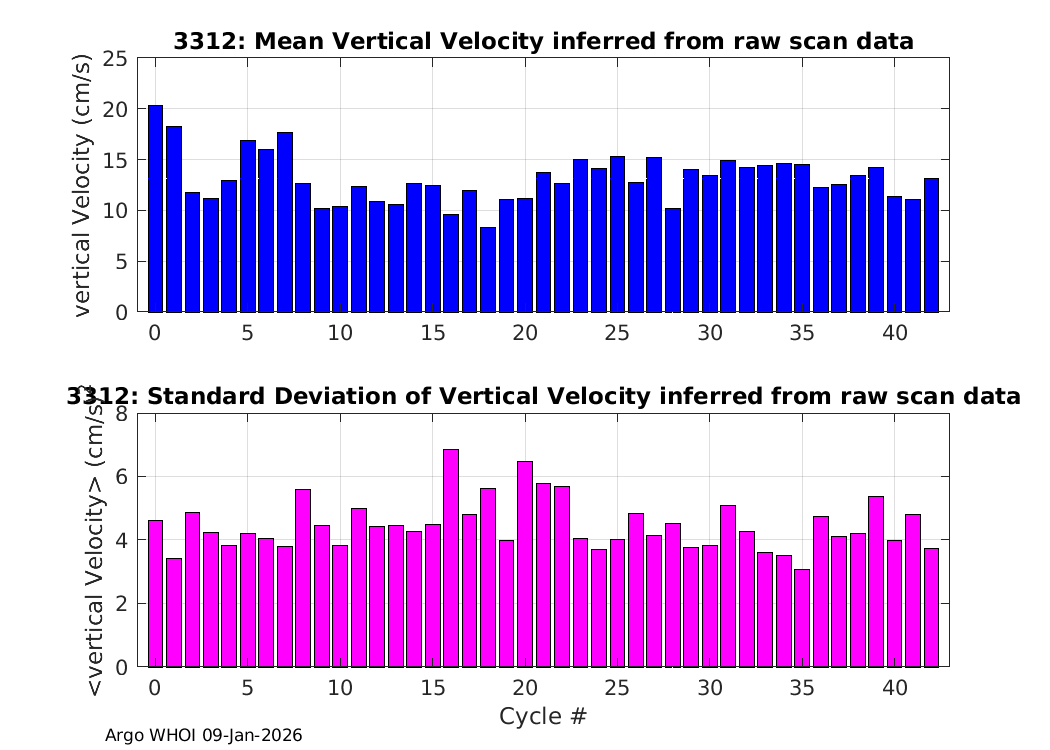 3312: Mean Vertical Velocity inferred from raw scan data

vertical Velocity (cm/s)

25
20
15
10
5
0

0 5 10 15 20 25 30 35 40

3312: Standard Deviation of Vertical Velocity inferred from raw scan data

<vertical Velocity> (cm/s)

8
6
4
2
0

0 5 10 15 20 25 30 35 40

Cycle #

Argo WHOI 09-Jan-2026